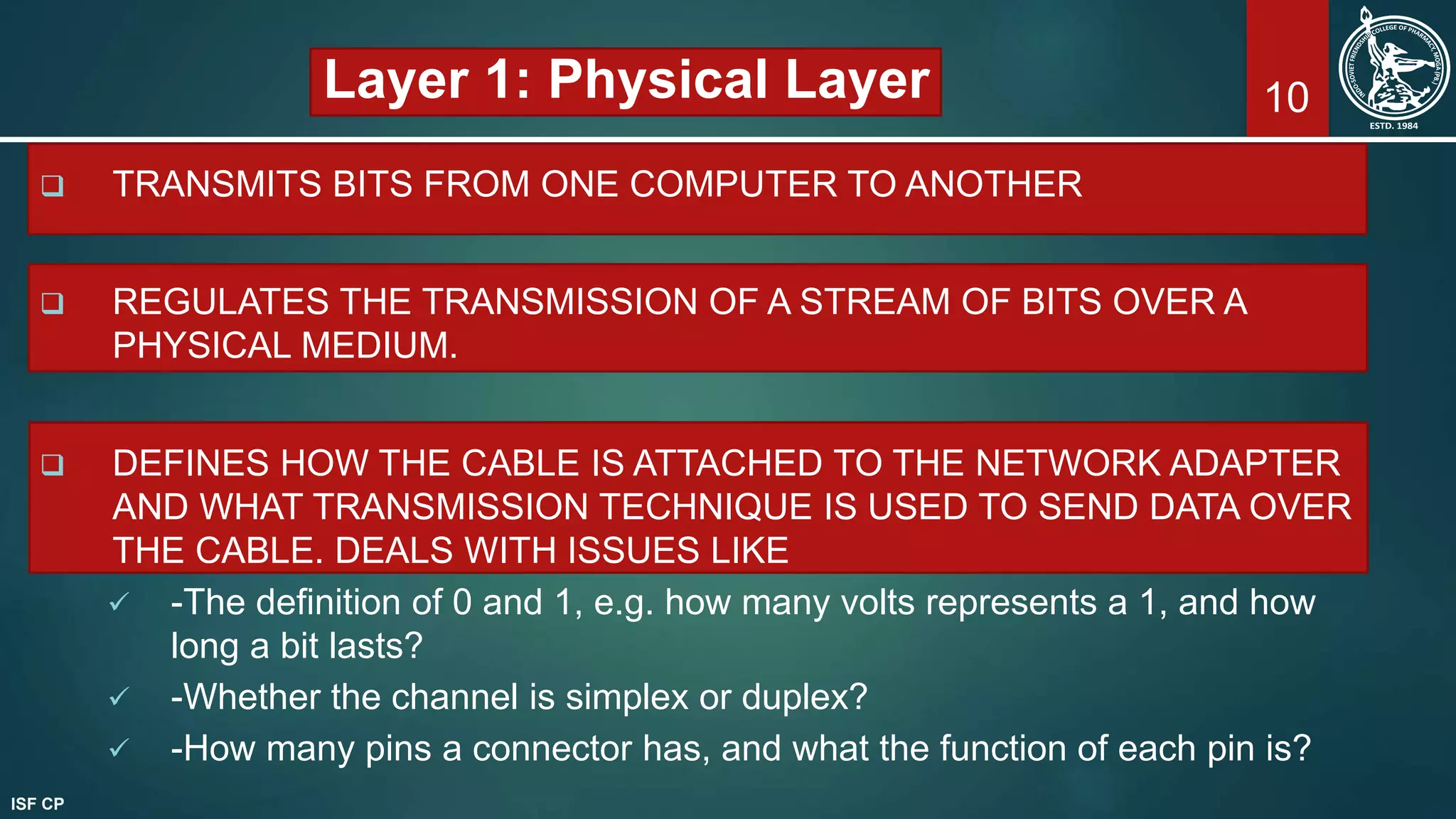 Layer 1: Physical Layer

10

INDO-SOVIET FRIENDSHIP COLLEGE OF PHARMACY, MOGA (PB.)
ESTD. 1984

❑ TRANSMITS BITS FROM ONE COMPUTER TO ANOTHER

❑ REGULATES THE TRANSMISSION OF A STREAM OF BITS OVER A PHYSICAL MEDIUM.

❑ DEFINES HOW THE CABLE IS ATTACHED TO THE NETWORK ADAPTER AND WHAT TRANSMISSION TECHNIQUE IS USED TO SEND DATA OVER THE CABLE. DEALS WITH ISSUES LIKE

✓ -The definition of 0 and 1, e.g. how many volts represents a 1, and how long a bit lasts?

✓ -Whether the channel is simplex or duplex?

✓ -How many pins a connector has, and what the function of each pin is?

ISF CP